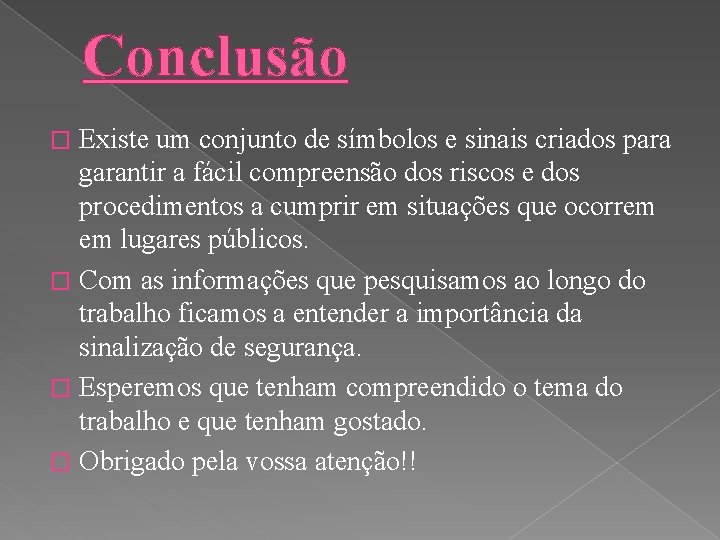 Conclusão

Existe um conjunto de símbolos e sinais criados para garantir a fácil compreensão dos riscos e dos procedimentos a cumprir em situações que ocorrem em lugares públicos.

Com as informações que pesquisamos ao longo do trabalho ficamos a entender a importância da sinalização de segurança.

Esperemos que tenham compreendido o tema do trabalho e que tenham gostado.

Obrigado pela vossa atenção!!